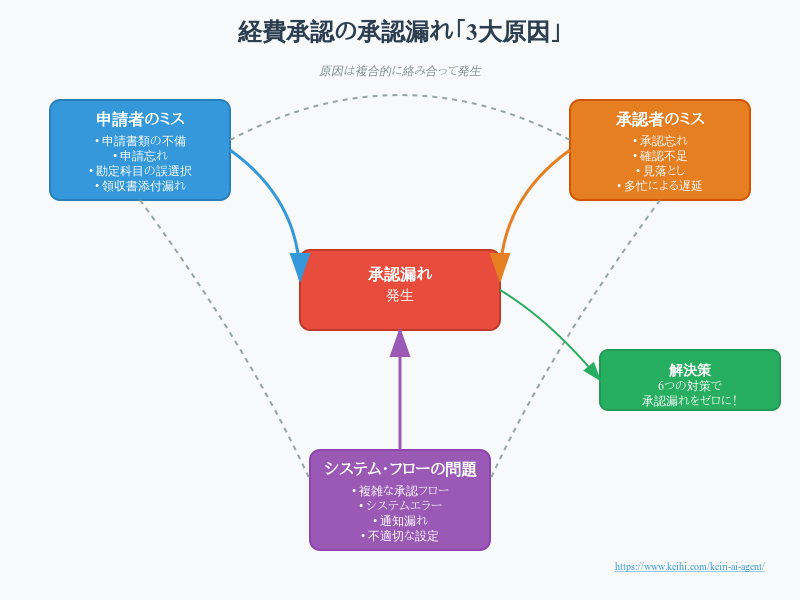 経費承認の承認漏れ「3大原因」

原因は複合的に絡み合って発生

申請者のミス
• 申請書類の不備
• 申請忘れ
• 勘定科目の誤選択
• 領収書添付漏れ

承認者のミス
• 承認忘れ
• 確認不足
• 見落とし
• 多忙による遅延

承認漏れ
発生

解決策
6つの対策で
承認漏れをゼロに!

システム・フローの問題
• 複雑な承認フロー
• システムエラー
• 通知漏れ
• 不適切な設定

https://www.keihi.com/keiri-ai-agent/